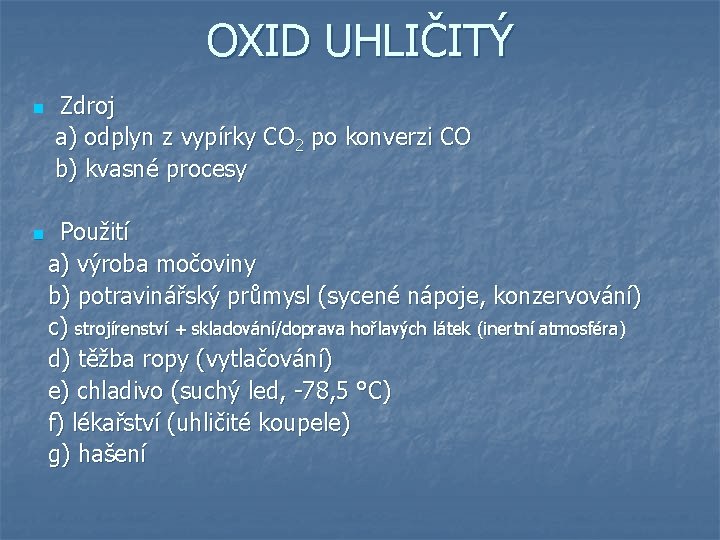 OXID UHLIČITÝ

Zdroj
a) odplyn z vypírky $CO_2$ po konverzi CO
b) kvasné procesy

Použití
a) výroba močoviny
b) potravinářský průmysl (sycené nápoje, konzervování)
c) strojírenství + skladování/doprava hořlavých látek (inertní atmosféra)
d) těžba ropy (vytlačování)
e) chladivo (suchý led, -78,5 °C)
f) lékařství (uhličité koupele)
g) hašení